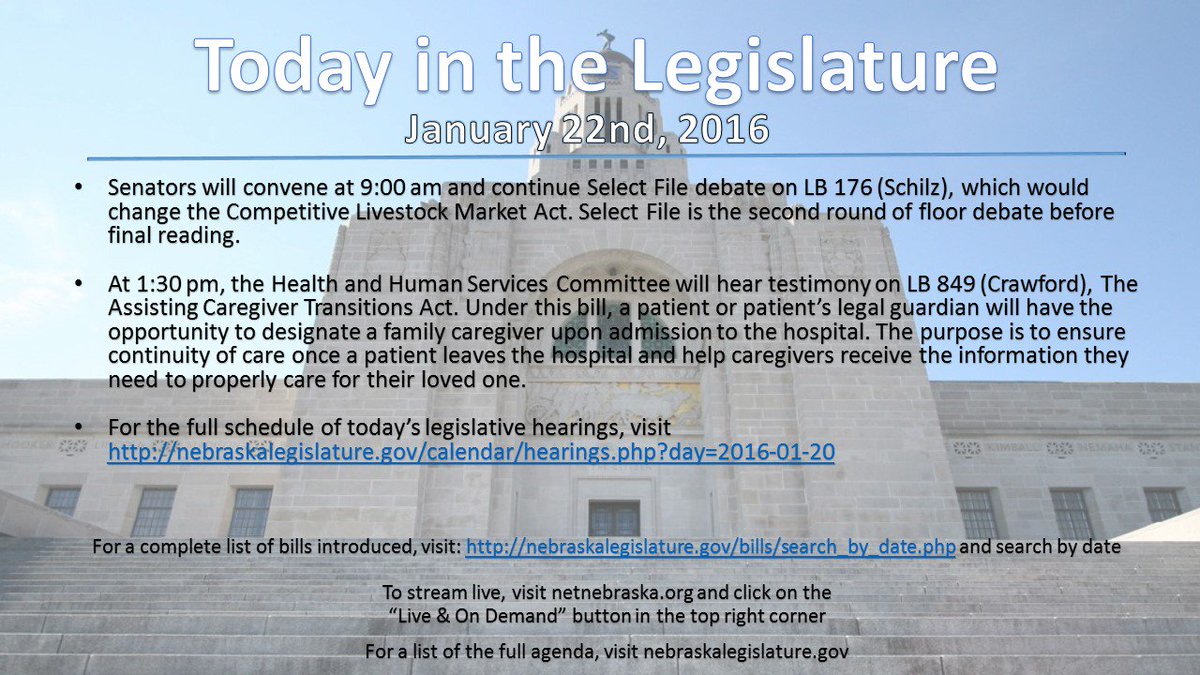 Today in the Legislature
January 22nd, 2016

• Senators will convene at 9:00 am and continue Select File debate on LB 176 (Schilz), which would change the Competitive Livestock Market Act. Select File is the second round of floor debate before final reading.

• At 1:30 pm, the Health and Human Services Committee will hear testimony on LB 849 (Crawford), The Assisting Caregiver Transitions Act. Under this bill, a patient or patient's legal guardian will have the opportunity to designate a family caregiver upon admission to the hospital. The purpose is to ensure continuity of care once a patient leaves the hospital and help caregivers receive the information they need to properly care for their loved one.

• For the full schedule of today's legislative hearings, visit http://nebraskalegislature.gov/calendar/hearings.php?day=2016-01-20

For a complete list of bills introduced, visit: http://nebraskalegislature.gov/bills/search_by_date.php and search by date

To stream live, visit netnebraska.org and click on the "Live & On Demand" button in the top right corner

For a list of the full agenda, visit nebraskalegislature.gov